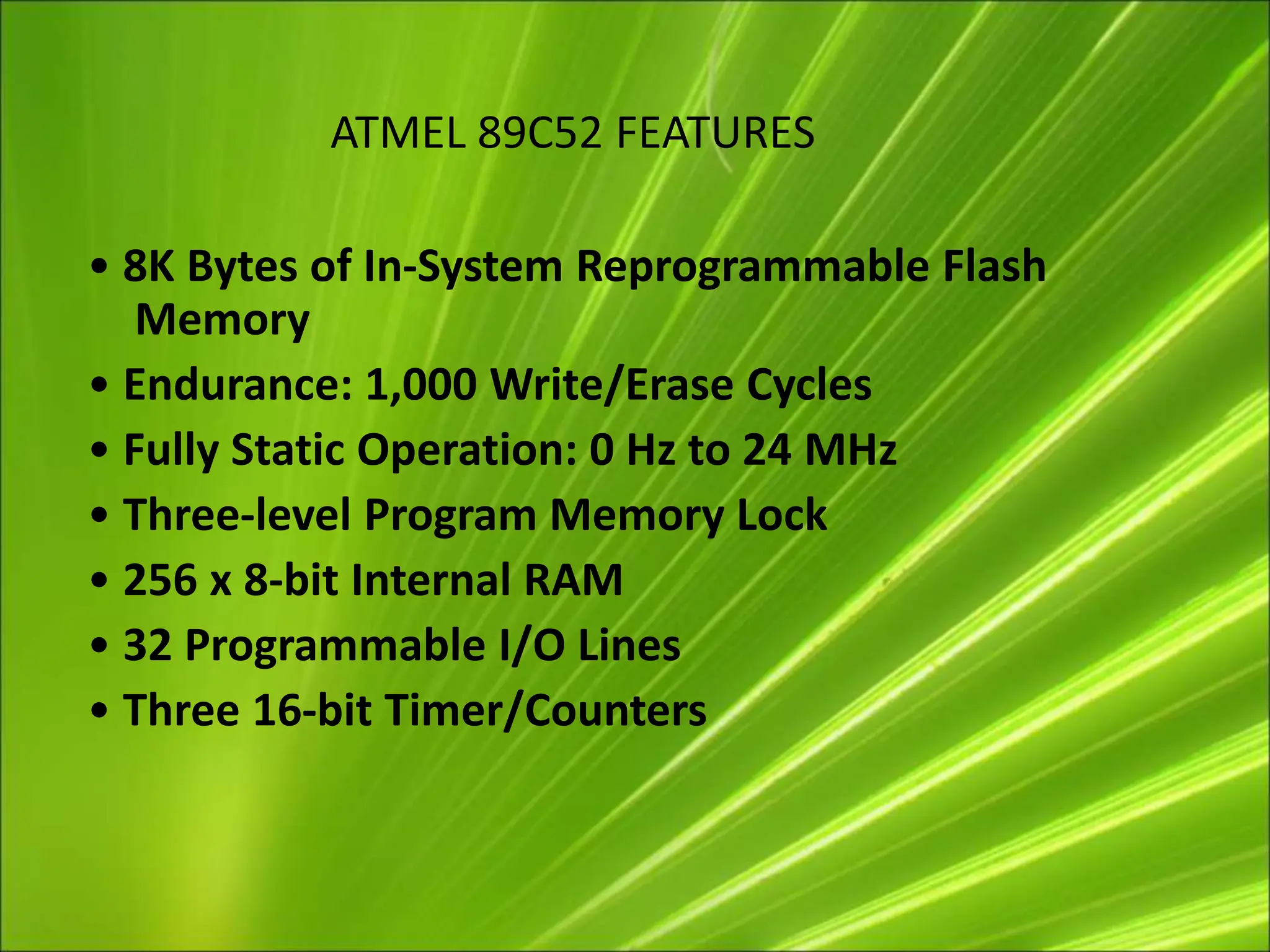 ATMEL 89C52 FEATURES

• 8K Bytes of In-System Reprogrammable Flash Memory
• Endurance: 1,000 Write/Erase Cycles
• Fully Static Operation: 0 Hz to 24 MHz
• Three-level Program Memory Lock
• 256 x 8-bit Internal RAM
• 32 Programmable I/O Lines
• Three 16-bit Timer/Counters